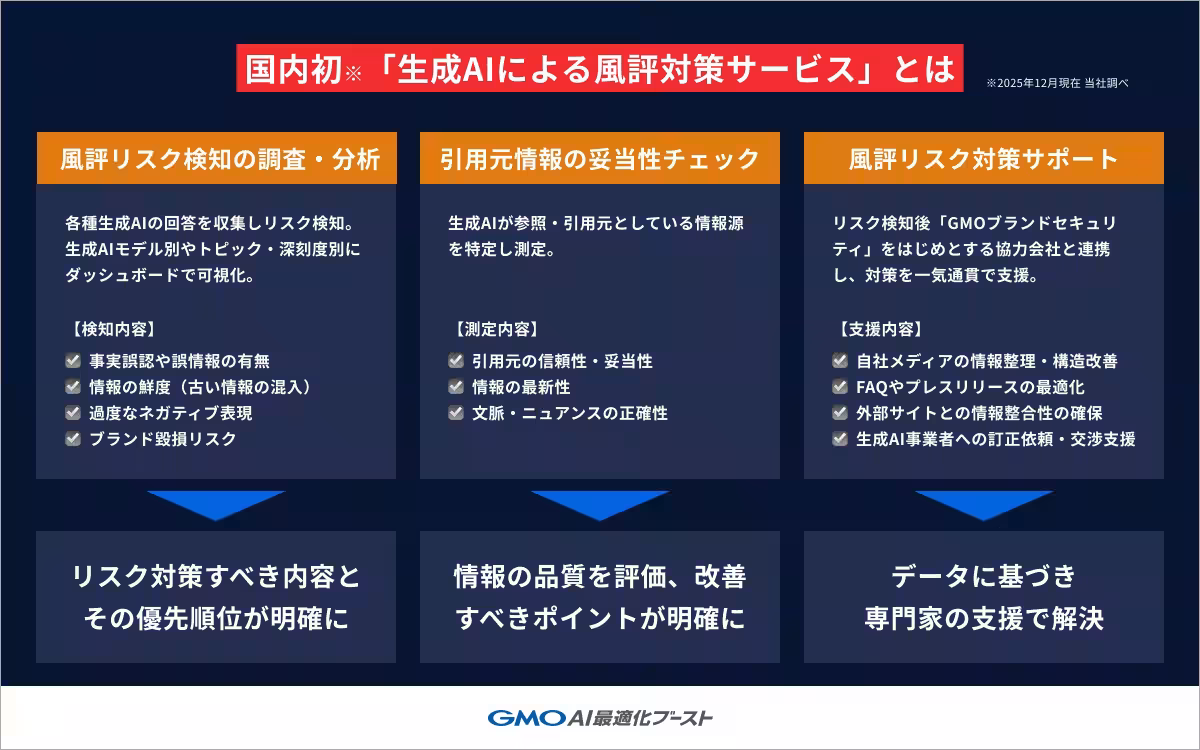 国内初※「生成AIによる風評対策サービス」とは

※2025年12月現在 当社調べ

風評リスク検知の調査・分析

各種生成AIの回答を収集しリスク検知。生成AIモデル別やトピック・深刻度別にダッシュボードで可視化。

【検知内容】
事実誤認や誤情報の有無
情報の鮮度（古い情報の混入）
過度なネガティブ表現
ブランド毀損リスク

リスク対策すべき内容とその優先順位が明確に

引用元情報の妥当性チェック

生成AIが参照・引用元としている情報源を特定し測定。

【測定内容】
引用元の信頼性・妥当性
情報の最新性
文脈・ニュアンスの正確性

情報の品質を評価、改善すべきポイントが明確に

風評リスク対策サポート

リスク検知後「GMOブランドセキュリティ」をはじめとする協力会社と連携し、対策を一気通貫で支援。

【支援内容】
自社メディアの情報整理・構造改善
FAQやプレスリリースの最適化
外部サイトとの情報整合性の確保
生成AI事業者への訂正依頼・交渉支援

データに基づき専門家の支援で解決

GMO AI最適化ブースト